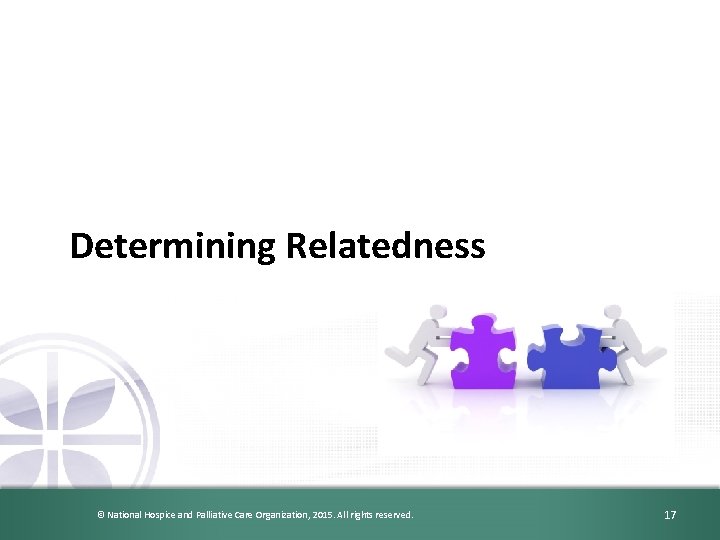 Determining Relatedness

© National Hospice and Palliative Care Organization, 2015. All rights reserved.

17